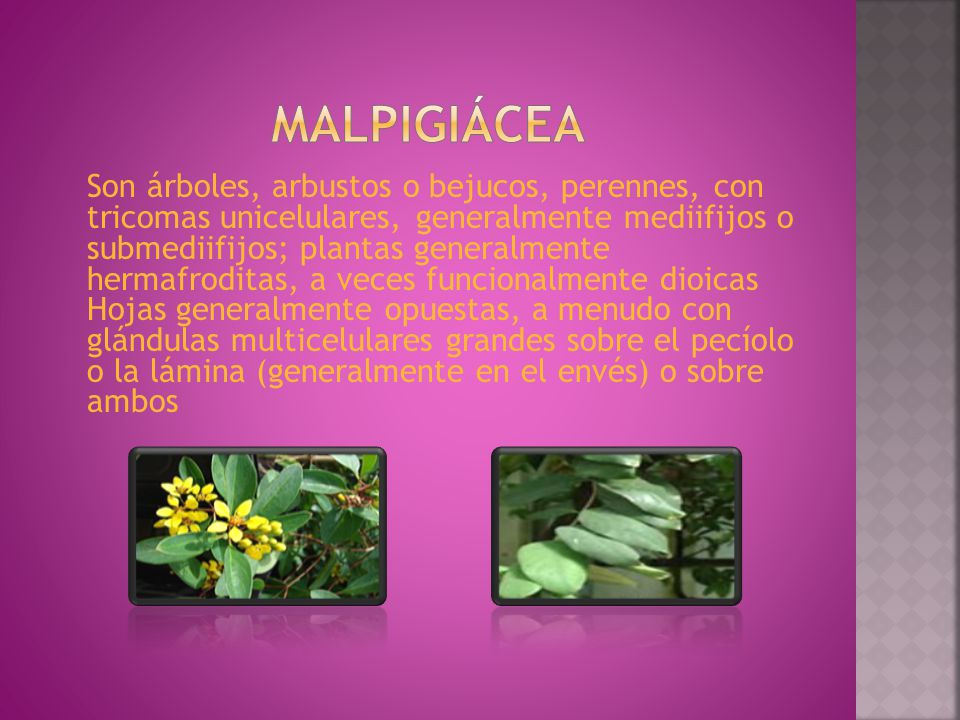 MALPIGIÁCEA

Son árboles, arbustos o bejucos, perennes, con tricomas unicelulares, generalmente mediifijos o submediifijos; plantas generalmente hermafroditas, a veces funcionalmente dioicas Hojas generalmente opuestas, a menudo con glándulas multicelulares grandes sobre el pecíolo o la lámina (generalmente en el envés) o sobre ambos